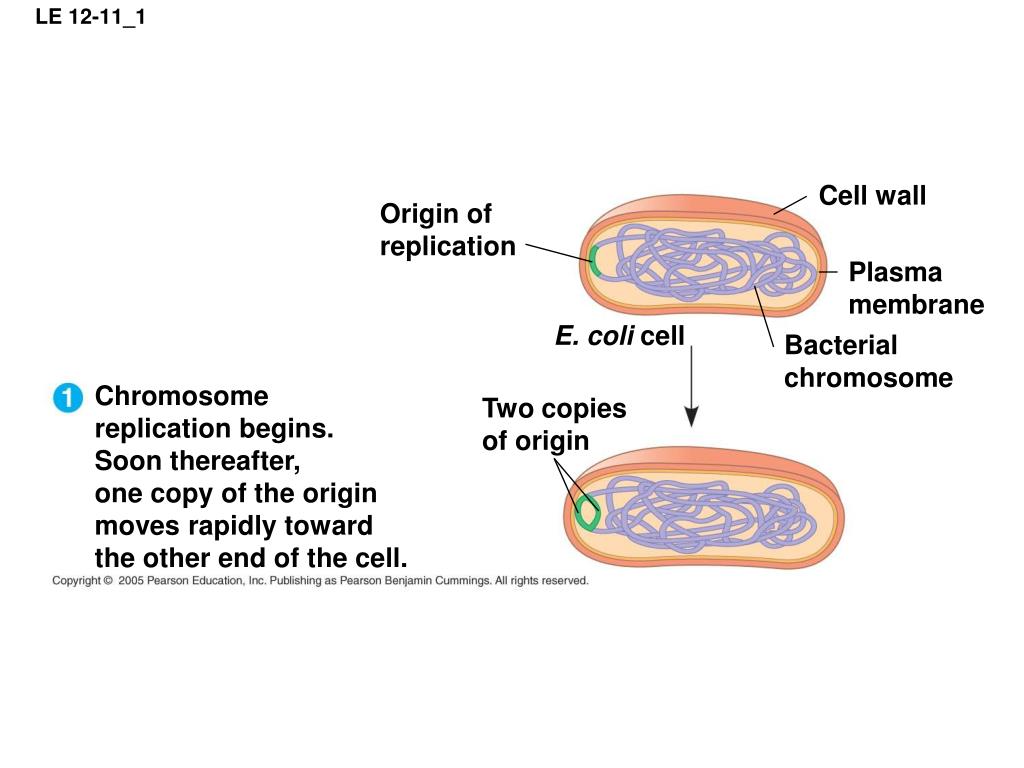 LE 12-11_1

Origin of replication

Cell wall

Plasma membrane

E. coli cell

Bacterial chromosome

1 Chromosome replication begins. Soon thereafter, one copy of the origin moves rapidly toward the other end of the cell.

Two copies of origin

Copyright © 2005 Pearson Education, Inc. Publishing as Pearson Benjamin Cummings. All rights reserved.